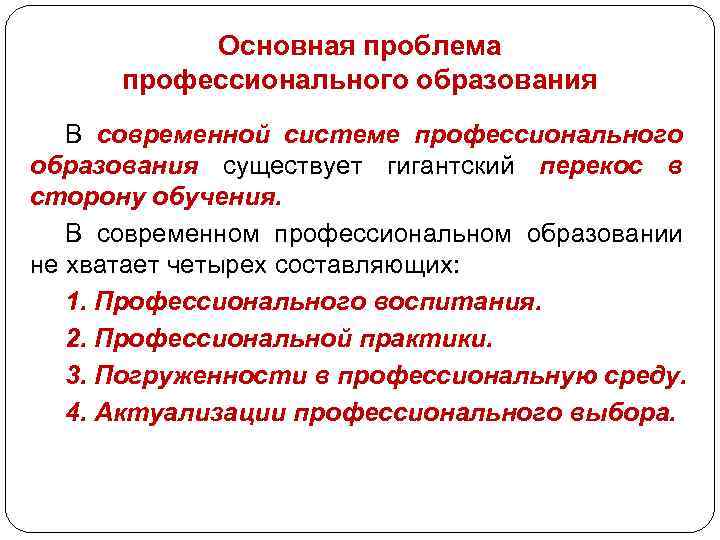 Основная проблема профессионального образования

В современной системе профессионального образования существует гигантский перекос в сторону обучения.

В современном профессиональном образовании не хватает четырех составляющих:

1. Профессионального воспитания.

2. Профессиональной практики.

3. Погруженности в профессиональную среду.

4. Актуализации профессионального выбора.